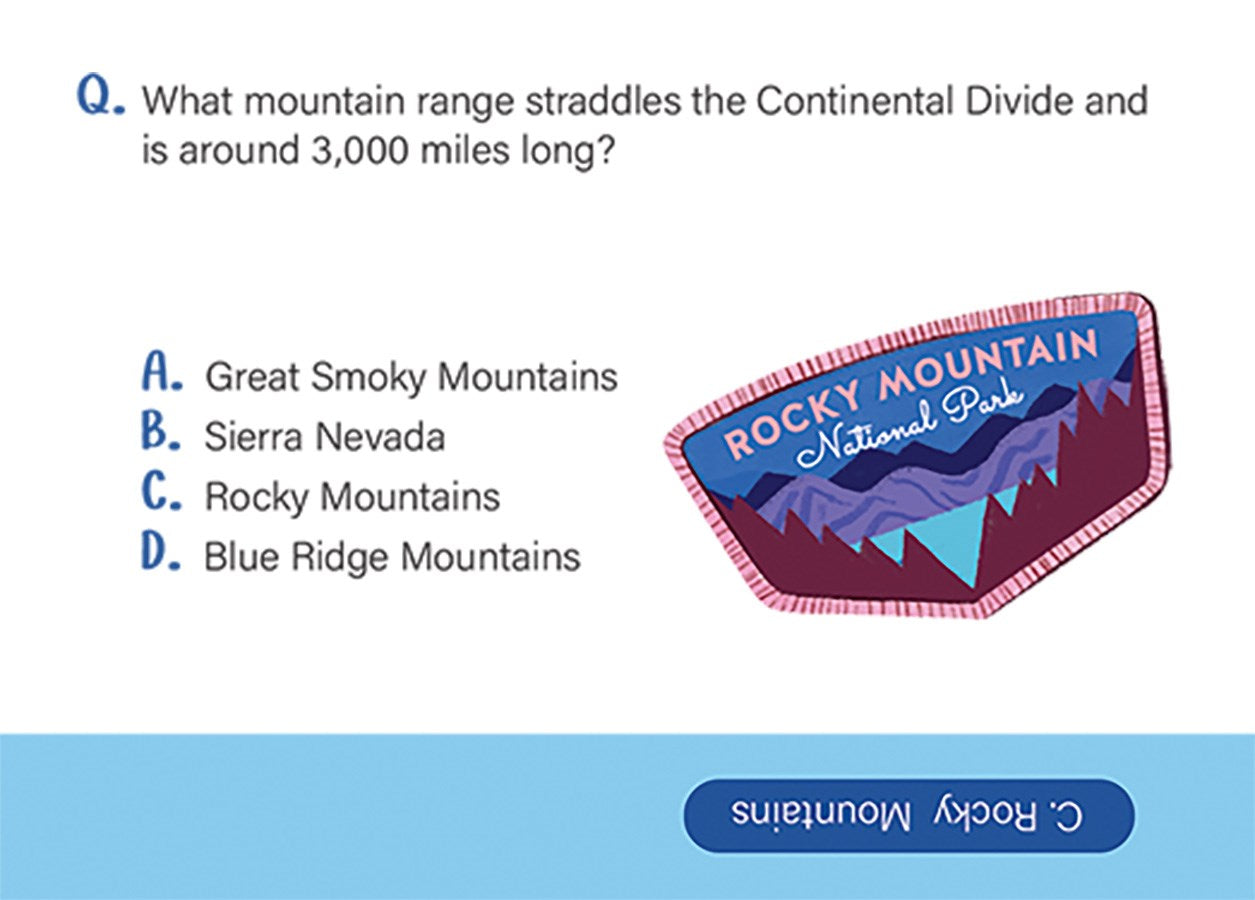 Q. What mountain range straddles the Continental Divide and is around 3,000 miles long?

A. Great Smoky Mountains
B. Sierra Nevada
C. Rocky Mountains
D. Blue Ridge Mountains

ROCKY MOUNTAIN
National Park

C. Rocky Mountains